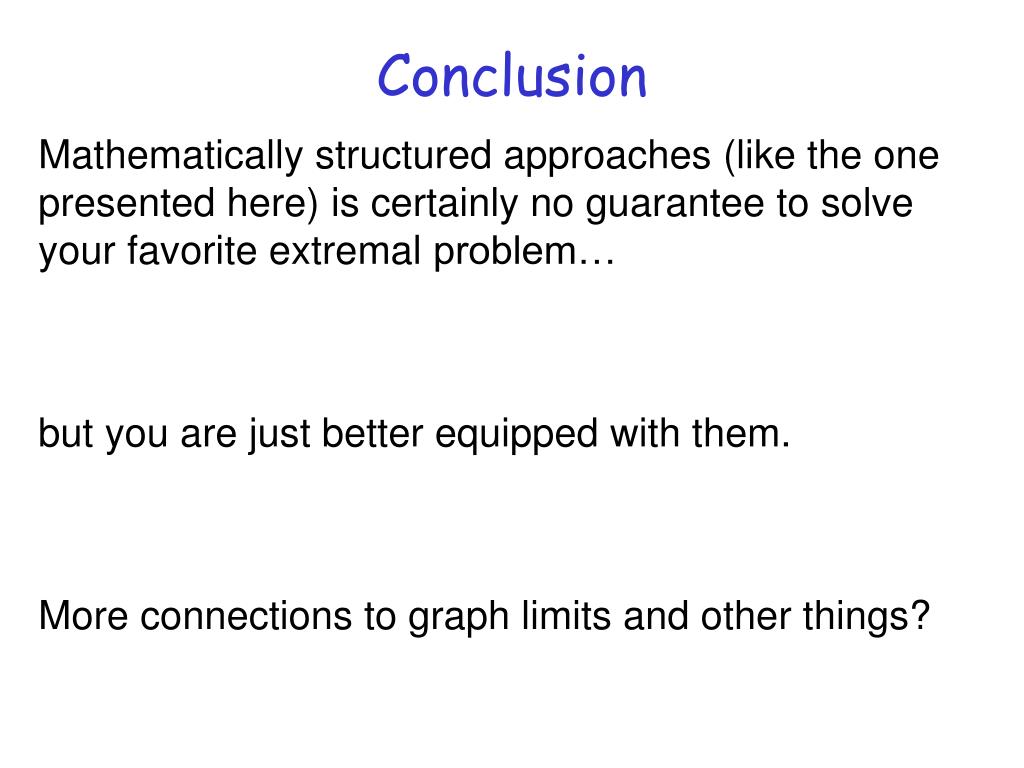 Conclusion

Mathematically structured approaches (like the one presented here) is certainly no guarantee to solve your favorite extremal problem…

but you are just better equipped with them.

More connections to graph limits and other things?